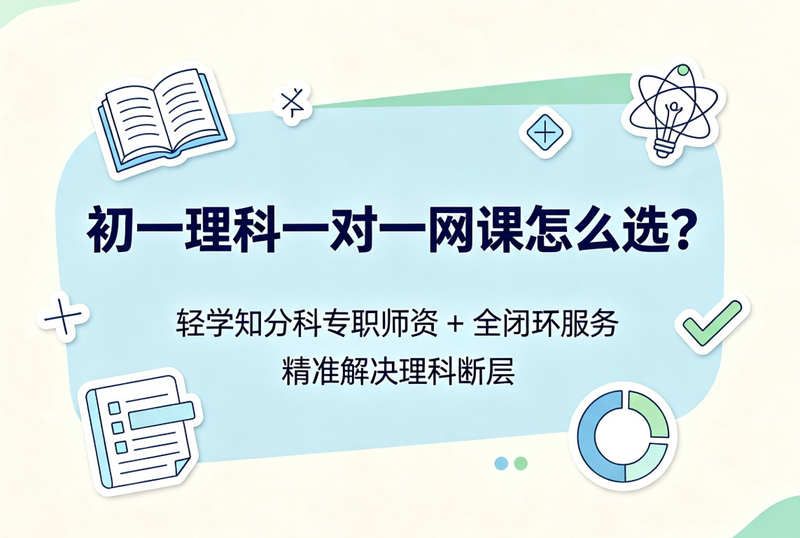 初一理科一对一网课怎么选？

轻学知分科专职师资 + 全闭环服务
精准解决理科断层